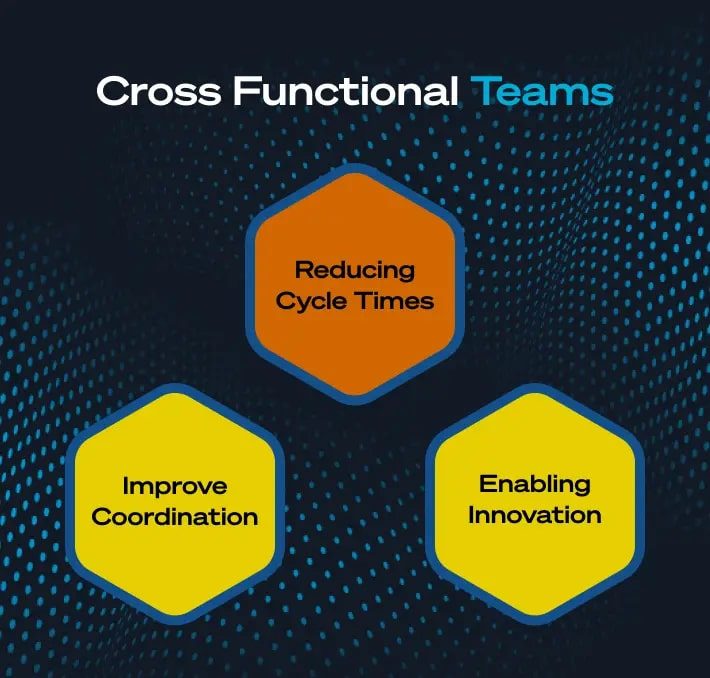 Cross Functional Teams

Reducing Cycle Times

Improve Coordination

Enabling Innovation